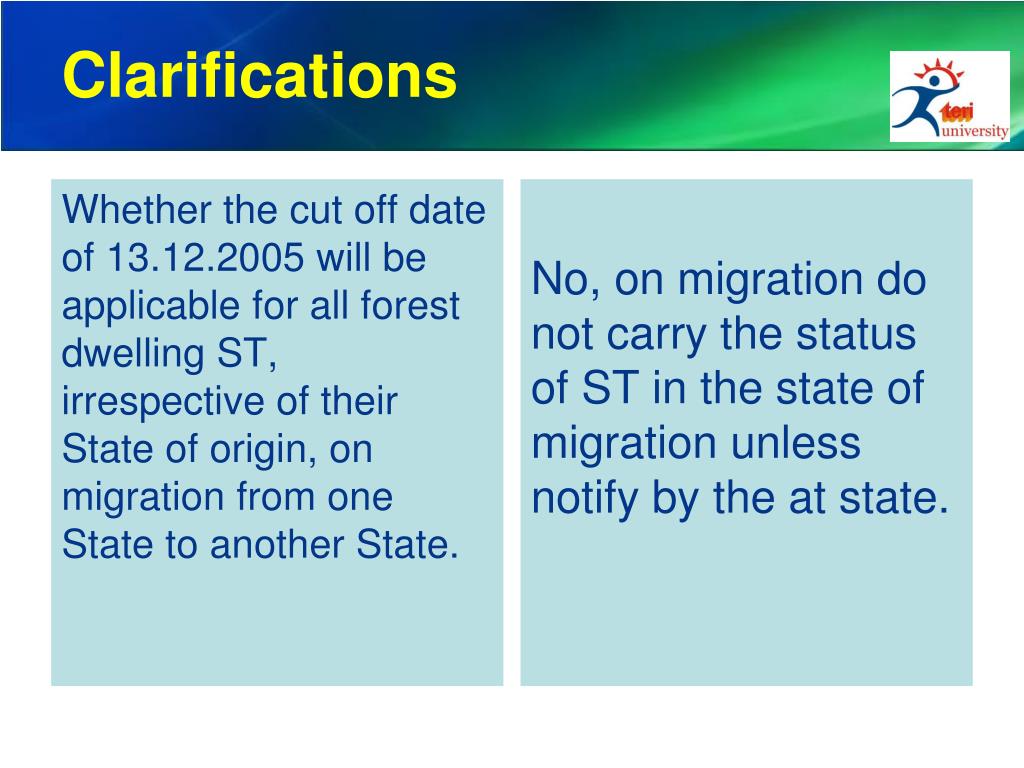 Clarifications

teri university

Whether the cut off date of 13.12.2005 will be applicable for all forest dwelling ST, irrespective of their State of origin, on migration from one State to another State.

No, on migration do not carry the status of ST in the state of migration unless notify by the at state.